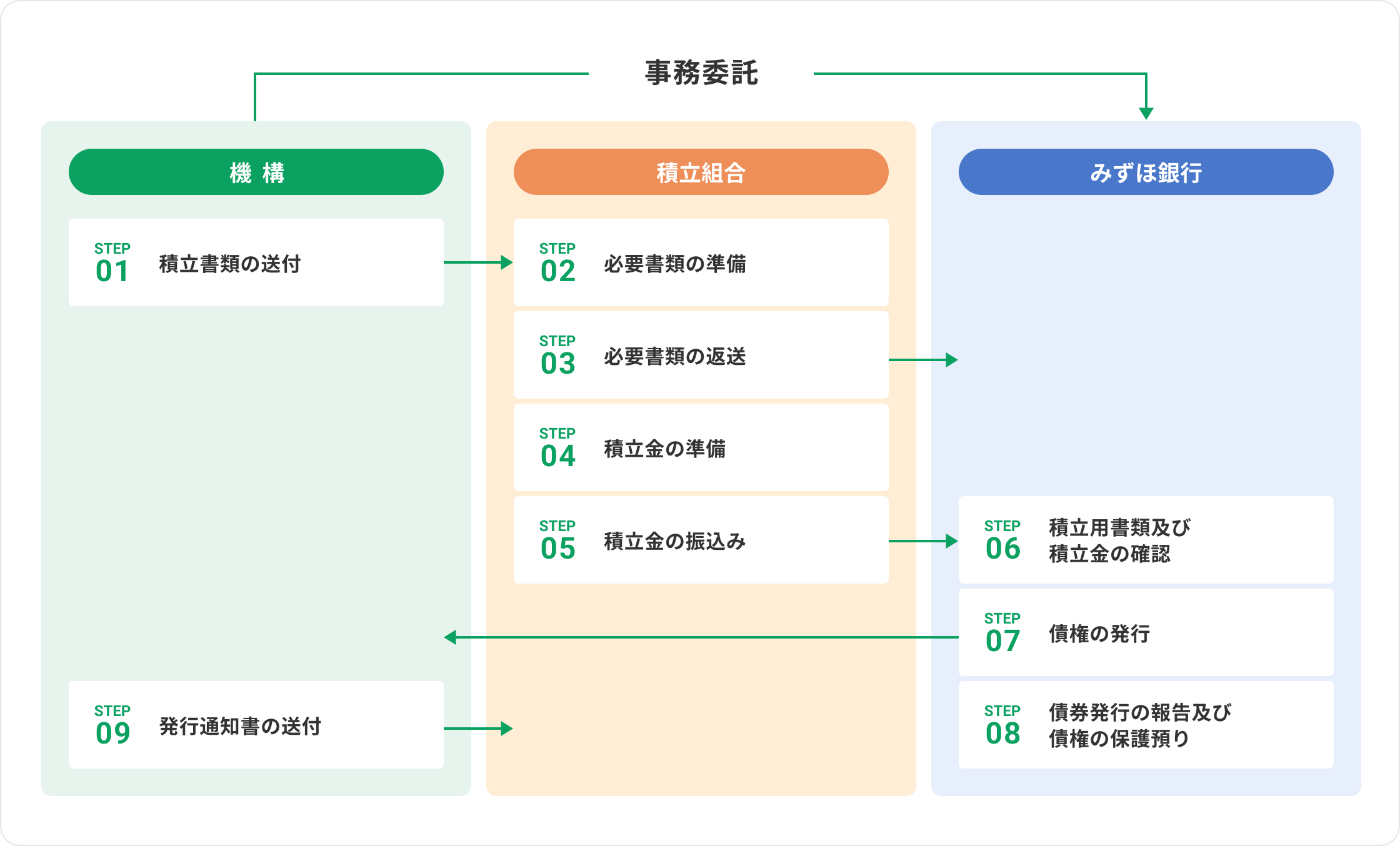 事務委託

機 構

STEP 01 積立書類の送付

STEP 09 発行通知書の送付

積立組合

STEP 02 必要書類の準備

STEP 03 必要書類の返送

STEP 04 積立金の準備

STEP 05 積立金の振込み

みずほ銀行

STEP 06 積立用書類及び積立金の確認

STEP 07 債権の発行

STEP 08 債券発行の報告及び債権の保護預り